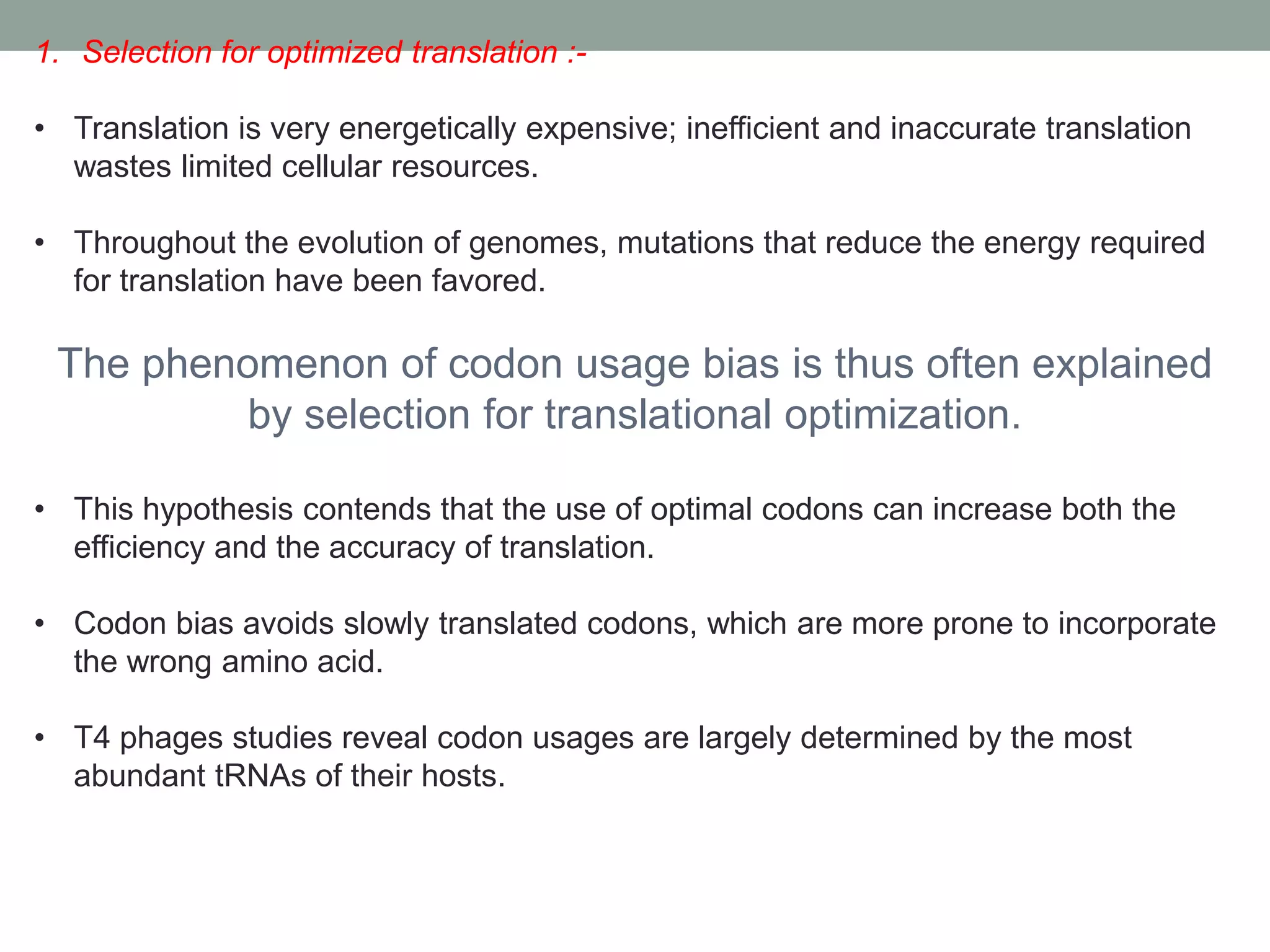 1. Selection for optimized translation :-

• Translation is very energetically expensive; inefficient and inaccurate translation wastes limited cellular resources.

• Throughout the evolution of genomes, mutations that reduce the energy required for translation have been favored.

The phenomenon of codon usage bias is thus often explained by selection for translational optimization.

• This hypothesis contends that the use of optimal codons can increase both the efficiency and the accuracy of translation.

• Codon bias avoids slowly translated codons, which are more prone to incorporate the wrong amino acid.

• T4 phages studies reveal codon usages are largely determined by the most abundant tRNAs of their hosts.